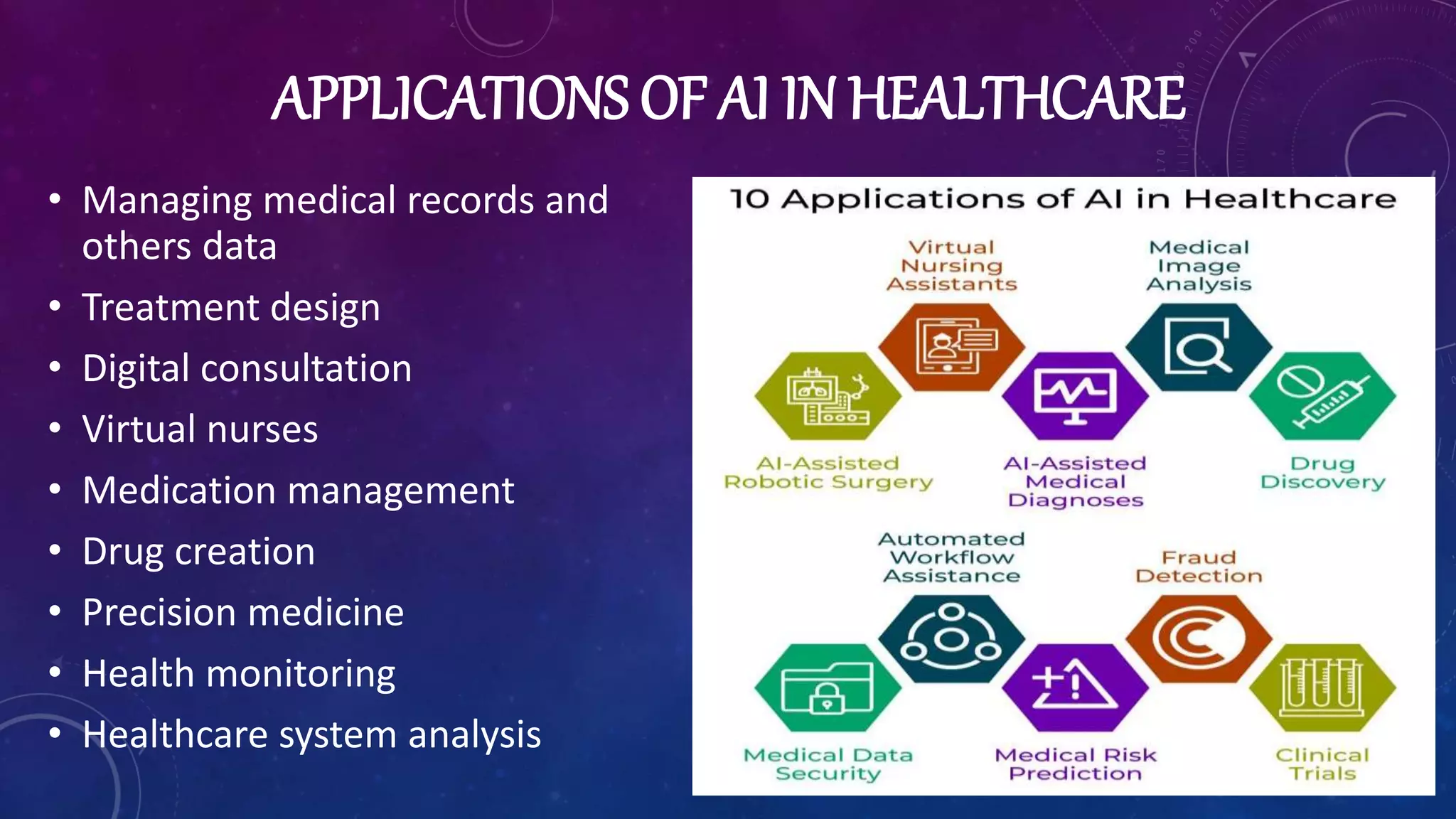 APPLICATIONS OF AI IN HEALTHCARE

• Managing medical records and others data
• Treatment design
• Digital consultation
• Virtual nurses
• Medication management
• Drug creation
• Precision medicine
• Health monitoring
• Healthcare system analysis

10 Applications of AI in Healthcare

Virtual Nursing Assistants

Medical Image Analysis

AI-Assisted Robotic Surgery

AI-Assisted Medical Diagnoses

Drug Discovery

Automated Workflow Assistance

Fraud Detection

Medical Data Security

Medical Risk Prediction

Clinical Trials